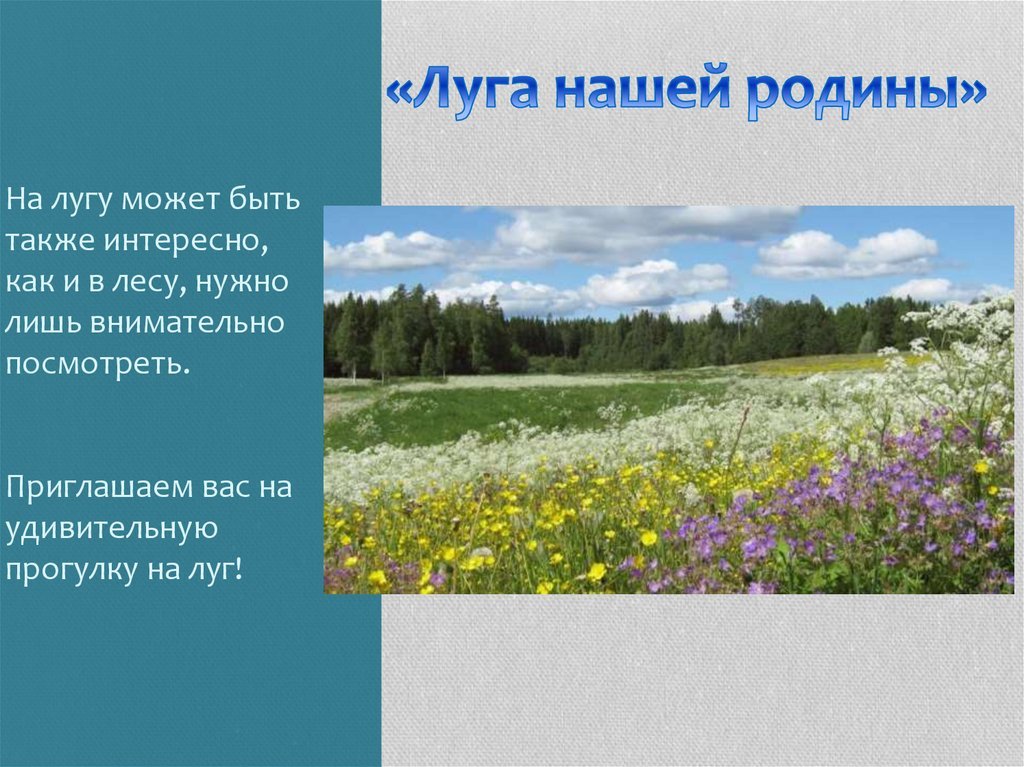 «Луга нашей родины»

На лугу может быть также интересно, как и в лесу, нужно лишь внимательно посмотреть.

Приглашаем вас на удивительную прогулку на луг!